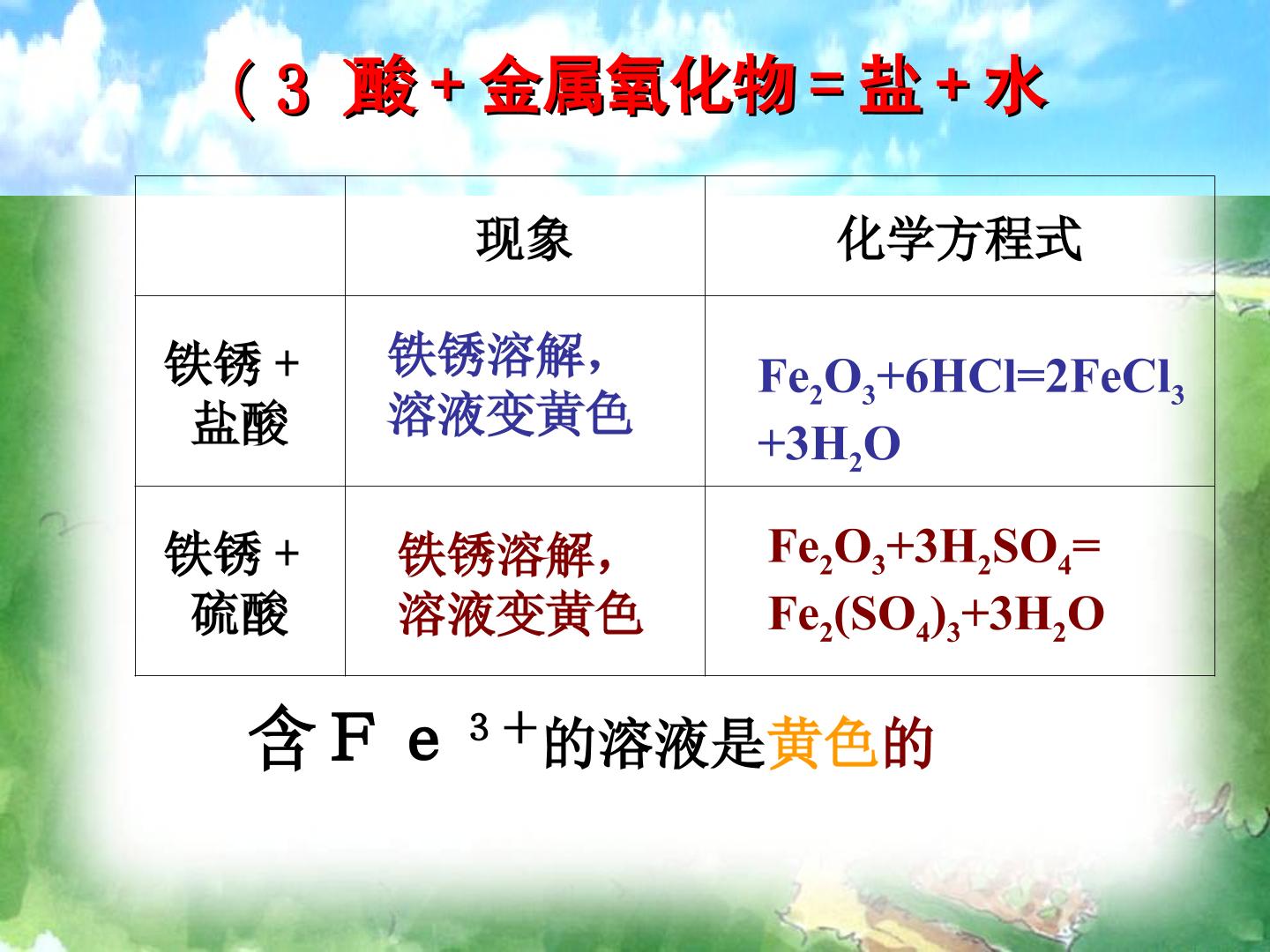 (3)酸+金属氧化物=盐+水

|  | 现象 | 化学方程式 |
|---|---|---|
| 铁锈+盐酸 | 铁锈溶解，溶液变黄色 | $Fe_2O_3+6HCl=2FeCl_3+3H_2O$ |
| 铁锈+硫酸 | 铁锈溶解，溶液变黄色 | $Fe_2O_3+3H_2SO_4=Fe_2(SO_4)_3+3H_2O$ |

含$Fe^{3+}$的溶液是黄色的